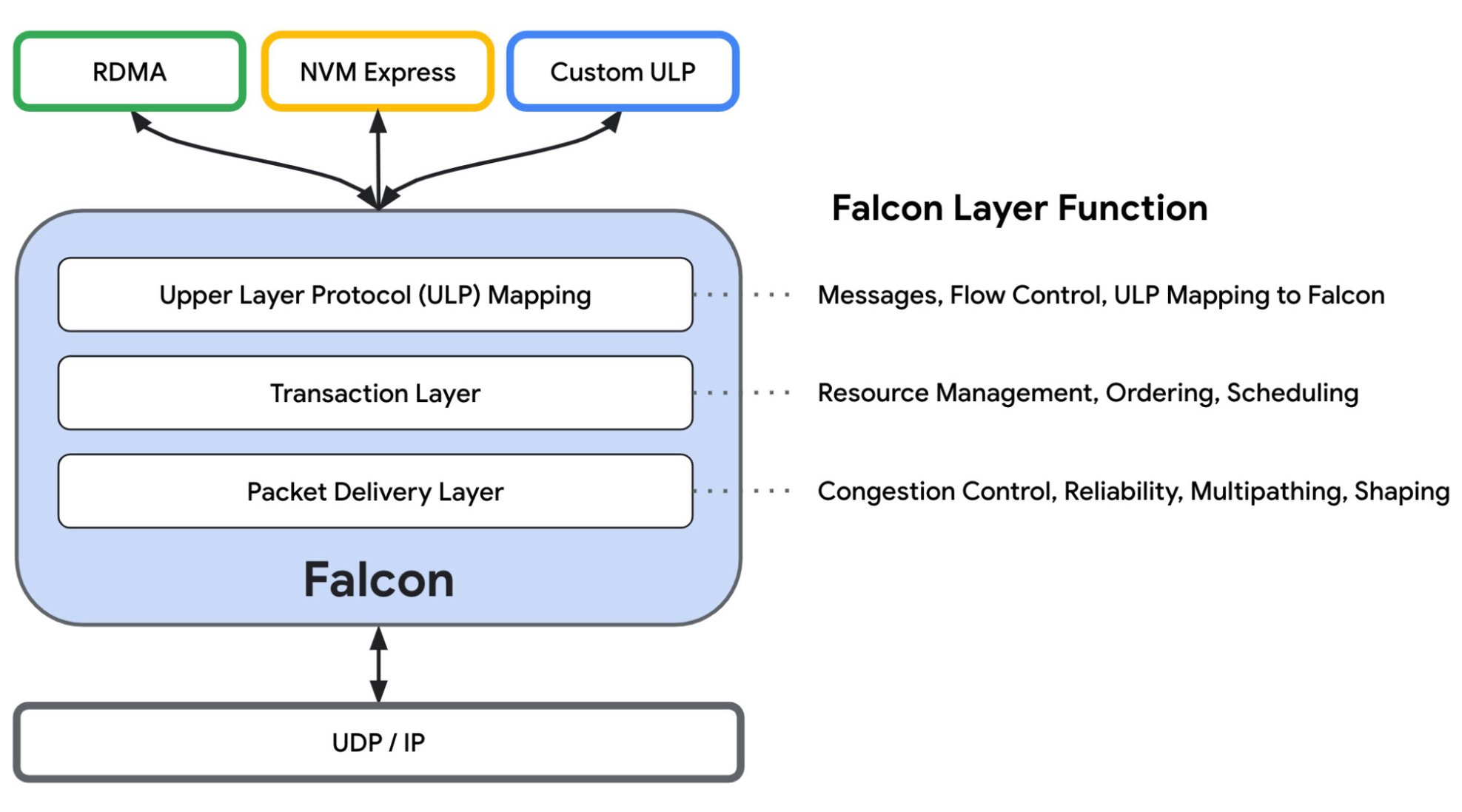 RDMA
NVM Express
Custom ULP

Falcon Layer Function

Upper Layer Protocol (ULP) Mapping
Messages, Flow Control, ULP Mapping to Falcon

Transaction Layer
Resource Management, Ordering, Scheduling

Packet Delivery Layer
Congestion Control, Reliability, Multipathing, Shaping

Falcon

UDP / IP